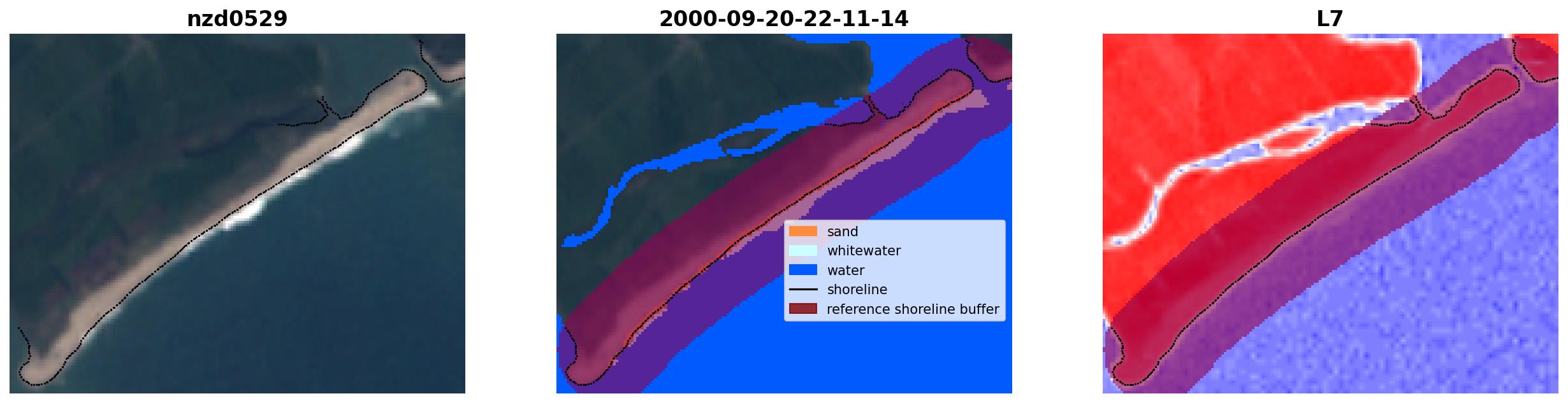 nzd0529

2000-09-20-22-11-14

sand
whitewater
water
shoreline
reference shoreline buffer

L7